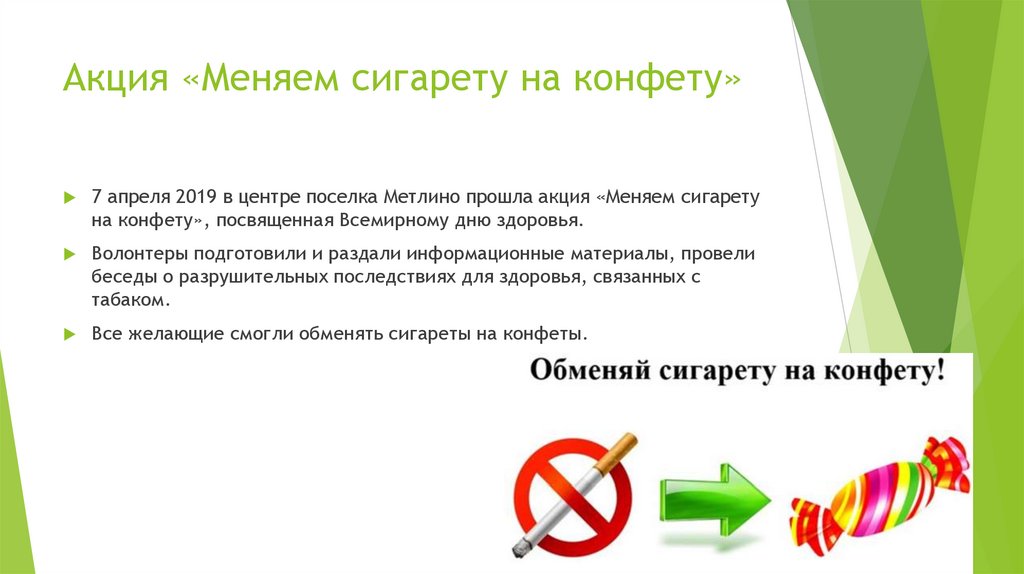 Акция «Меняем сигарету на конфету»

7 апреля 2019 в центре поселка Метлино прошла акция «Меняем сигарету на конфету», посвященная Всемирному дню здоровья.

Волонтеры подготовили и раздали информационные материалы, провели беседы о разрушительных последствиях для здоровья, связанных с табаком.

Все желающие смогли обменять сигареты на конфеты.

Обменяй сигарету на конфету!